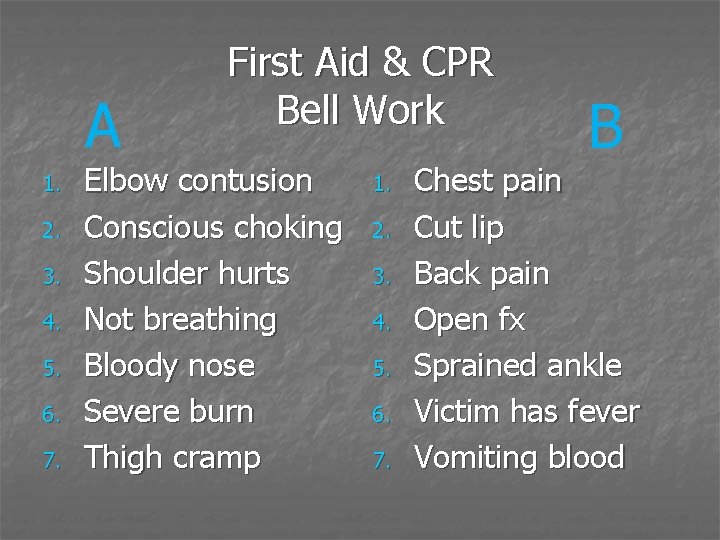 First Aid & CPR
Bell Work

A

1. Elbow contusion
2. Conscious choking
3. Shoulder hurts
4. Not breathing
5. Bloody nose
6. Severe burn
7. Thigh cramp

B

1. Chest pain
2. Cut lip
3. Back pain
4. Open fx
5. Sprained ankle
6. Victim has fever
7. Vomiting blood